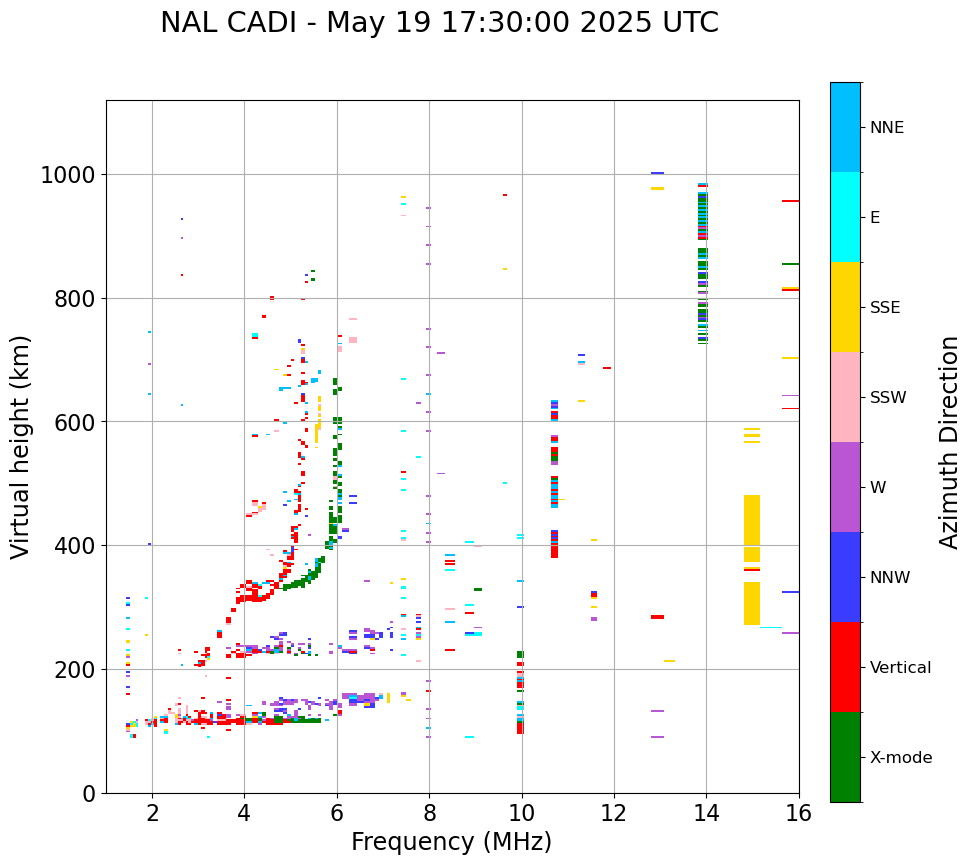 NAL CADI - May 19 17:30:00 2025 UTC

Virtual height (km)

1000
800
600
400
200
0

2
4
6
8
10
12
14
16

Frequency (MHz)

NNE
E
SSE
SSW
W
NNW
Vertical
X-mode

Azimuth Direction